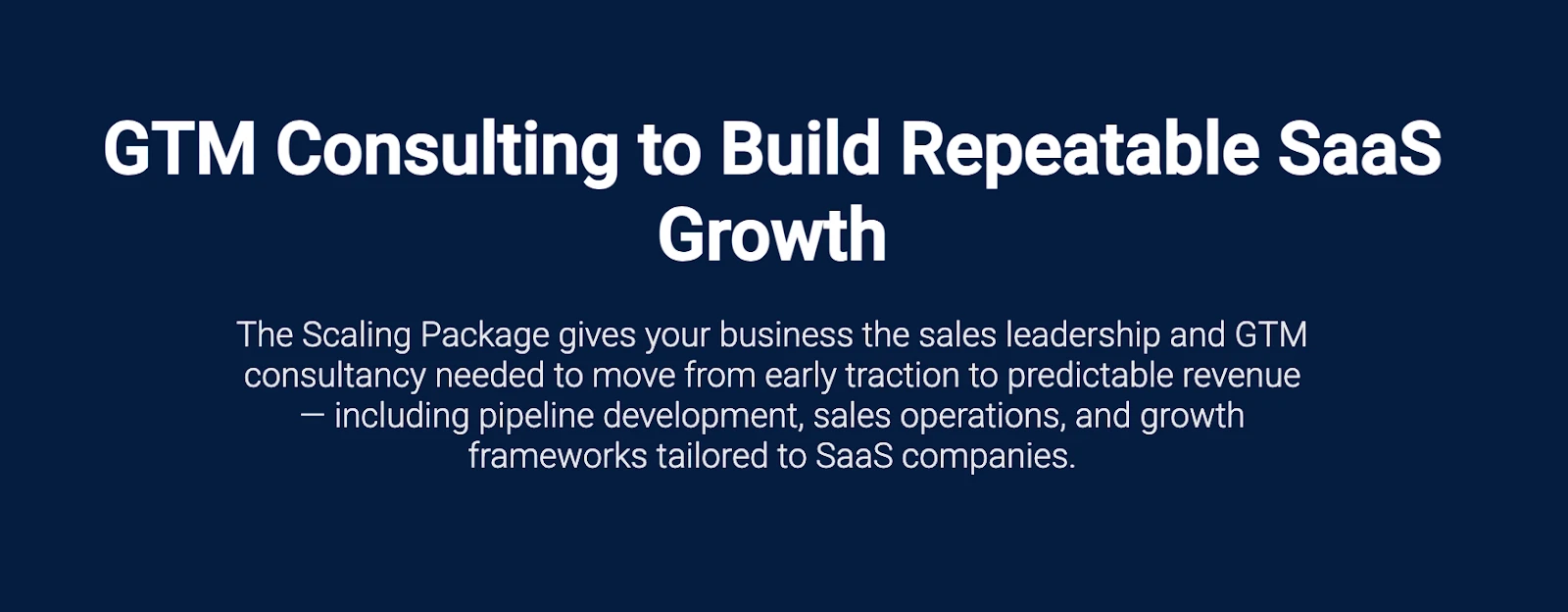 GTM Consulting to Build Repeatable SaaS Growth

The Scaling Package gives your business the sales leadership and GTM consultancy needed to move from early traction to predictable revenue — including pipeline development, sales operations, and growth frameworks tailored to SaaS companies.